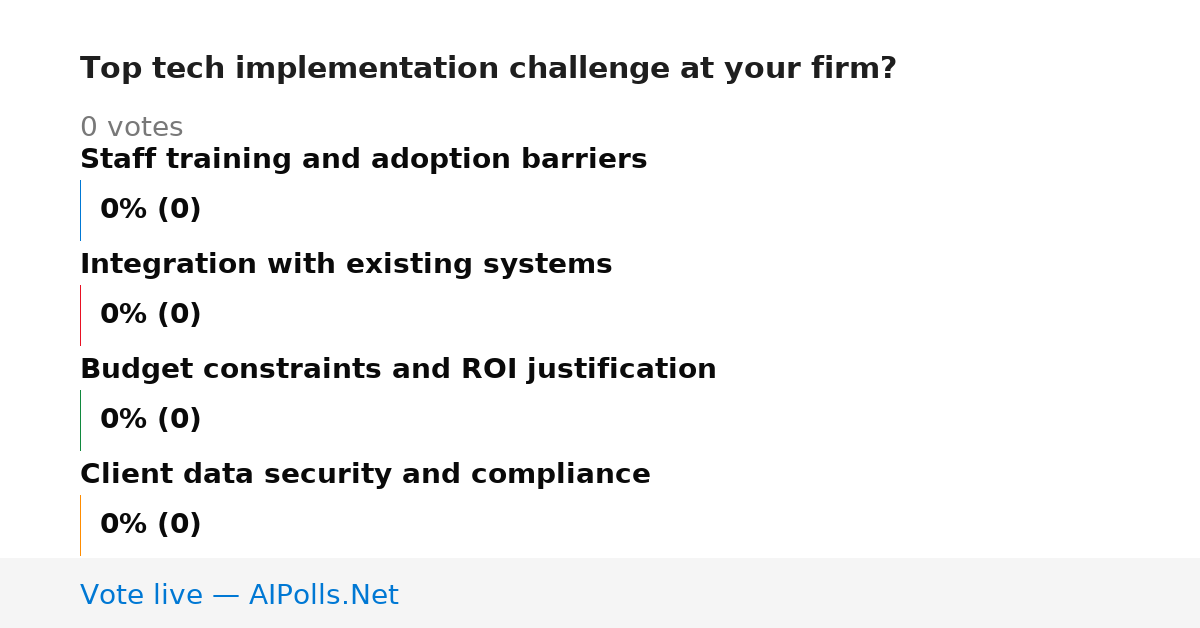 Top tech implementation challenge at your firm?

0 votes

Staff training and adoption barriers

0% (0)

Integration with existing systems

0% (0)

Budget constraints and ROI justification

0% (0)

Client data security and compliance

0% (0)

Vote live — AIPolls.Net